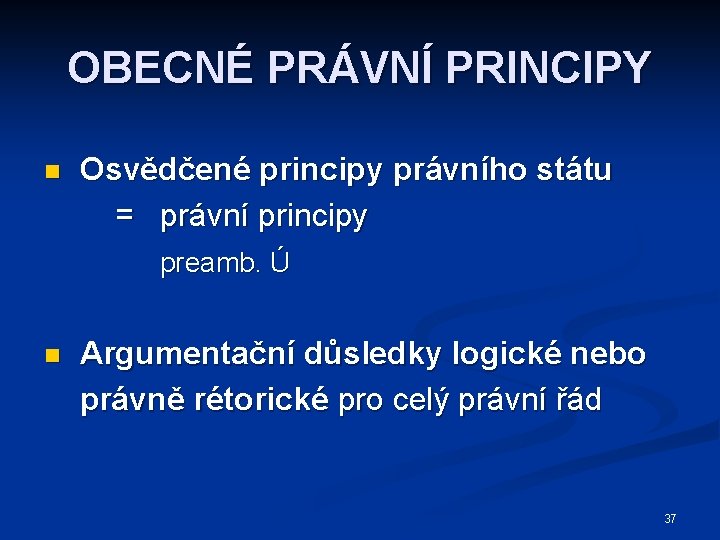 OBECNÉ PRÁVNÍ PRINCIPY

Osvědčené principy právního státu
= právní principy
preamb. Ú

Argumentační důsledky logické nebo právně rétorické pro celý právní řád

37